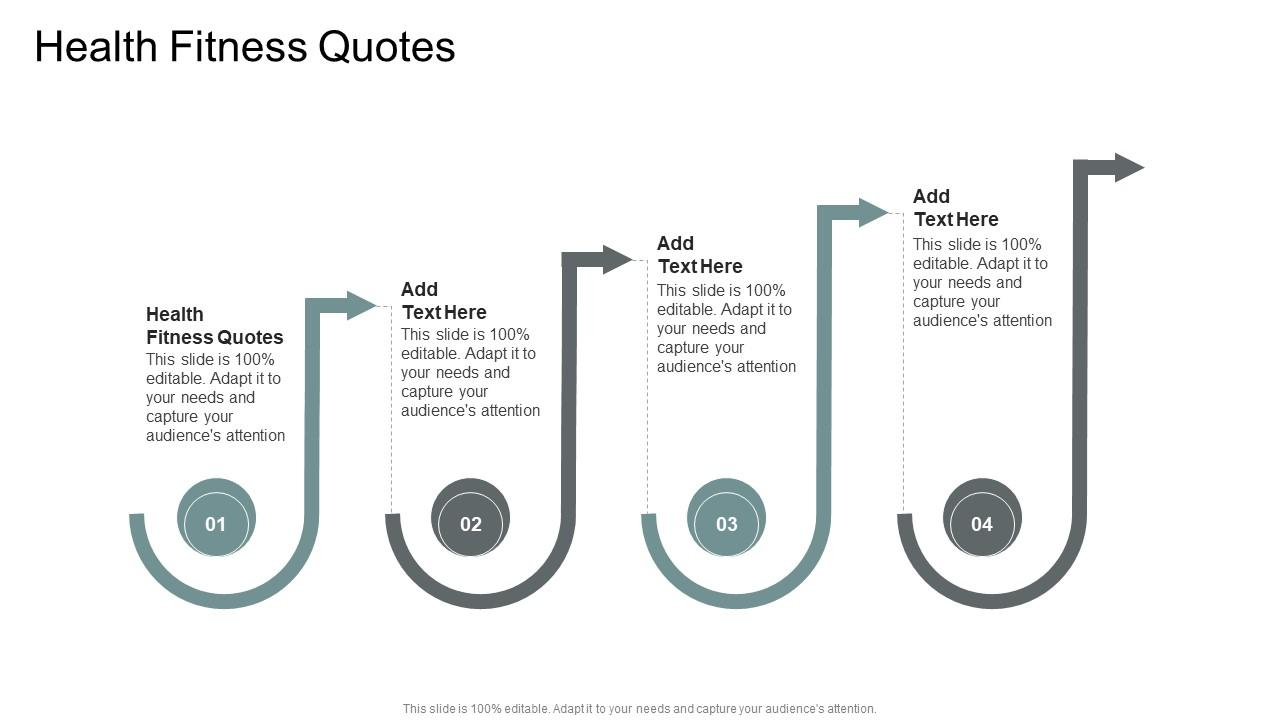 Health Fitness Quotes

Health Fitness Quotes
This slide is 100% editable. Adapt it to your needs and capture your audience's attention

01

Add Text Here
This slide is 100% editable. Adapt it to your needs and capture your audience's attention

02

Add Text Here
This slide is 100% editable. Adapt it to your needs and capture your audience's attention

03

Add Text Here
This slide is 100% editable. Adapt it to your needs and capture your audience's attention

04

This slide is 100% editable. Adapt it to your needs and capture your audience's attention.